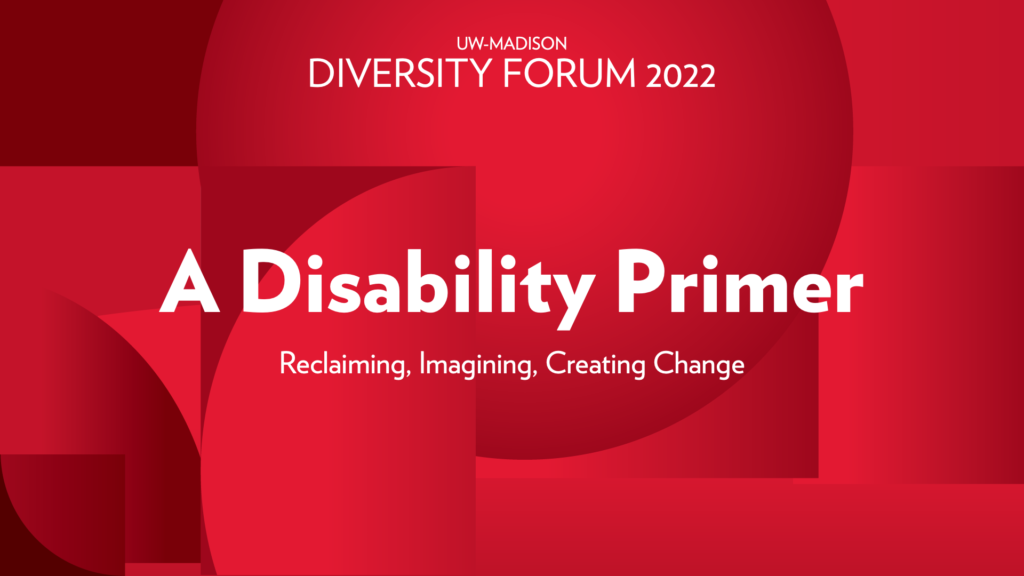 UW-MADISON
DIVERSITY FORUM 2022

A Disability Primer

Reclaiming, Imagining, Creating Change